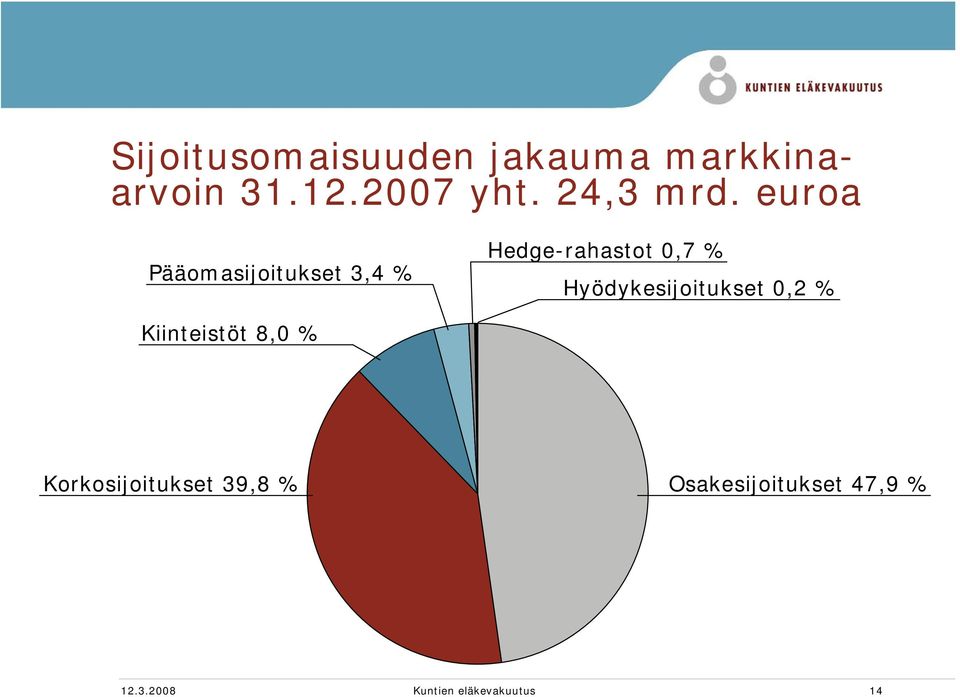 KUNTIEN ELÄKEVAKUUTUS

Sijoitusomaisuuden jakauma markkina-arvoin 31.12.2007 yht. 24,3 mrd. euroa

Pääomasijoitukset 3,4 %

Hedge-rahastot 0,7 %

Hyödykesijoitukset 0,2 %

Kiinteistöt 8,0 %

Korkosijoitukset 39,8 %

Osakesijoitukset 47,9 %

12.3.2008 Kuntien eläkevakuutus 14